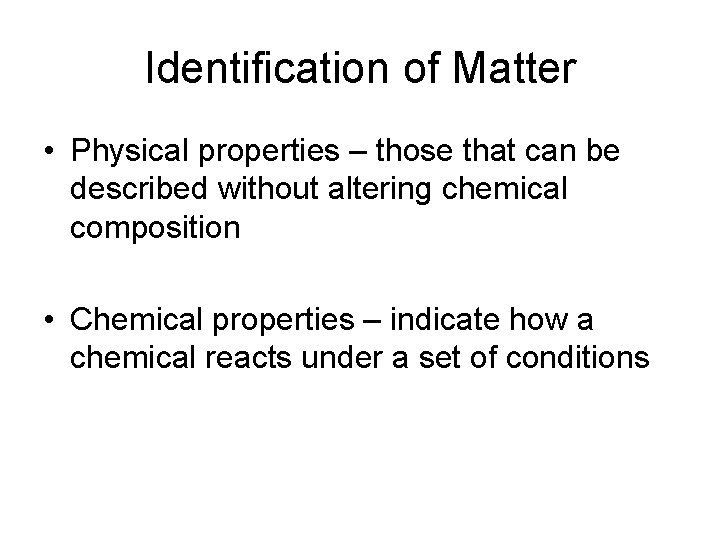 Identification of Matter

• Physical properties – those that can be described without altering chemical composition

• Chemical properties – indicate how a chemical reacts under a set of conditions